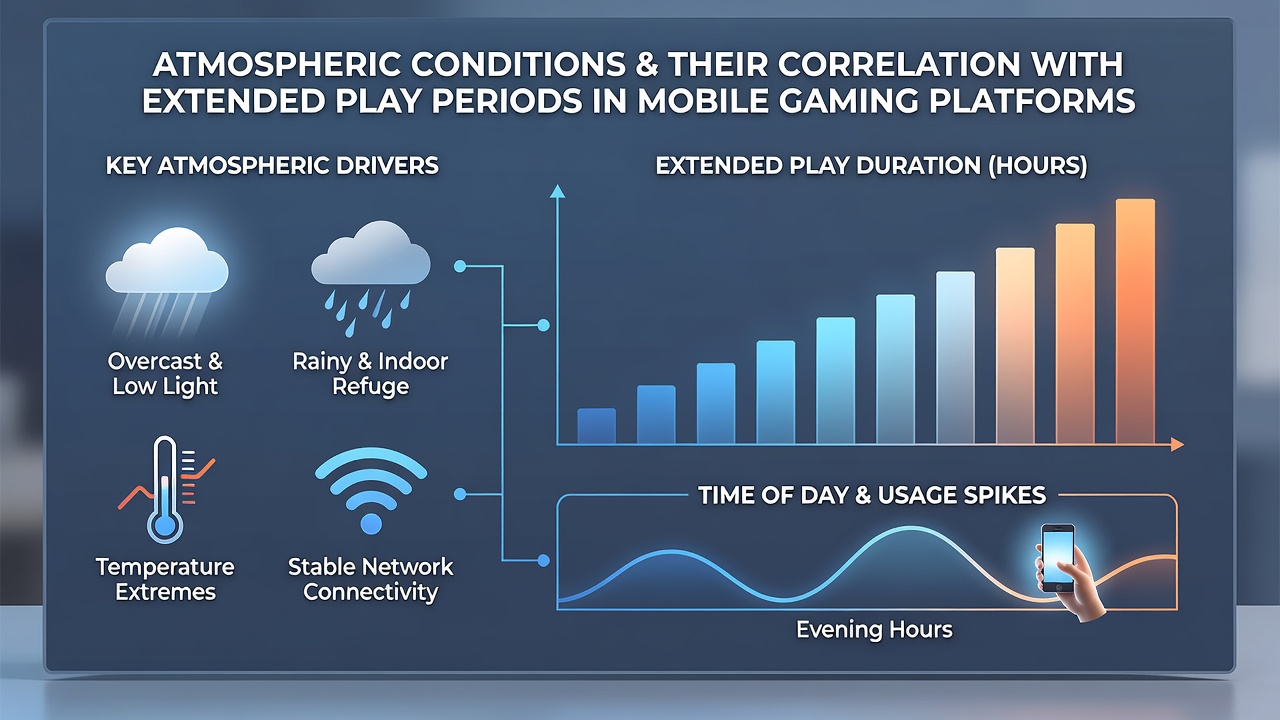 ATMOSPHERIC CONDITIONS & THEIR CORRELATION WITH EXTENDED PLAY PERIODS IN MOBILE GAMING PLATFORMS

KEY ATMOSPHERIC DRIVERS

Overcast & Low Light

Rainy & Indoor Refuge

Temperature Extremes

Stable Network Connectivity

EXTENDED PLAY DURATION (HOURS)

TIME OF DAY & USAGE SPIKES

Evening Hours